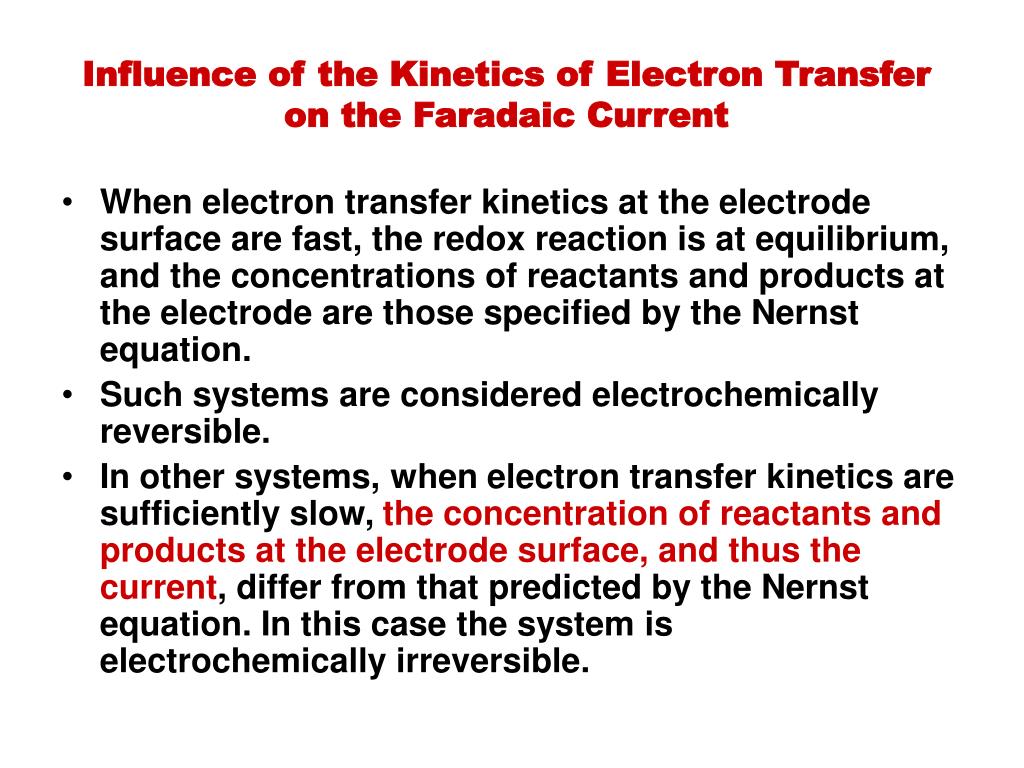 Influence of the Kinetics of Electron Transfer on the Faradaic Current

• When electron transfer kinetics at the electrode surface are fast, the redox reaction is at equilibrium, and the concentrations of reactants and products at the electrode are those specified by the Nernst equation.
• Such systems are considered electrochemically reversible.
• In other systems, when electron transfer kinetics are sufficiently slow, the concentration of reactants and products at the electrode surface, and thus the current, differ from that predicted by the Nernst equation. In this case the system is electrochemically irreversible.